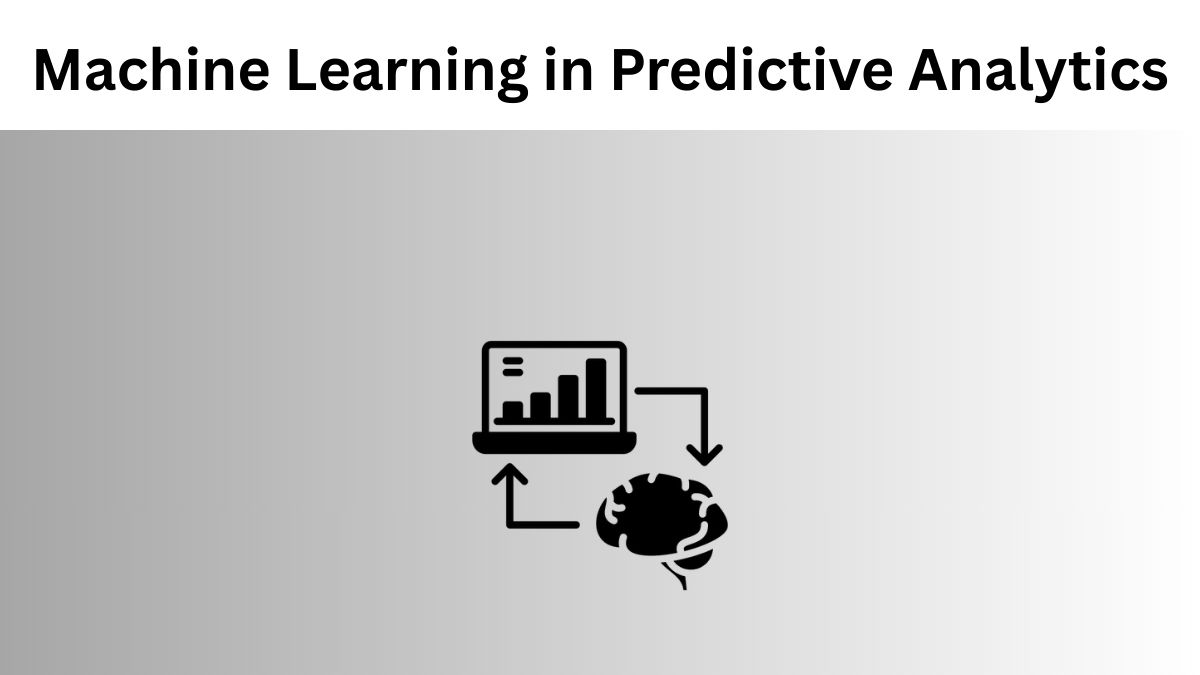 Machine Learning in Predictive Analytics